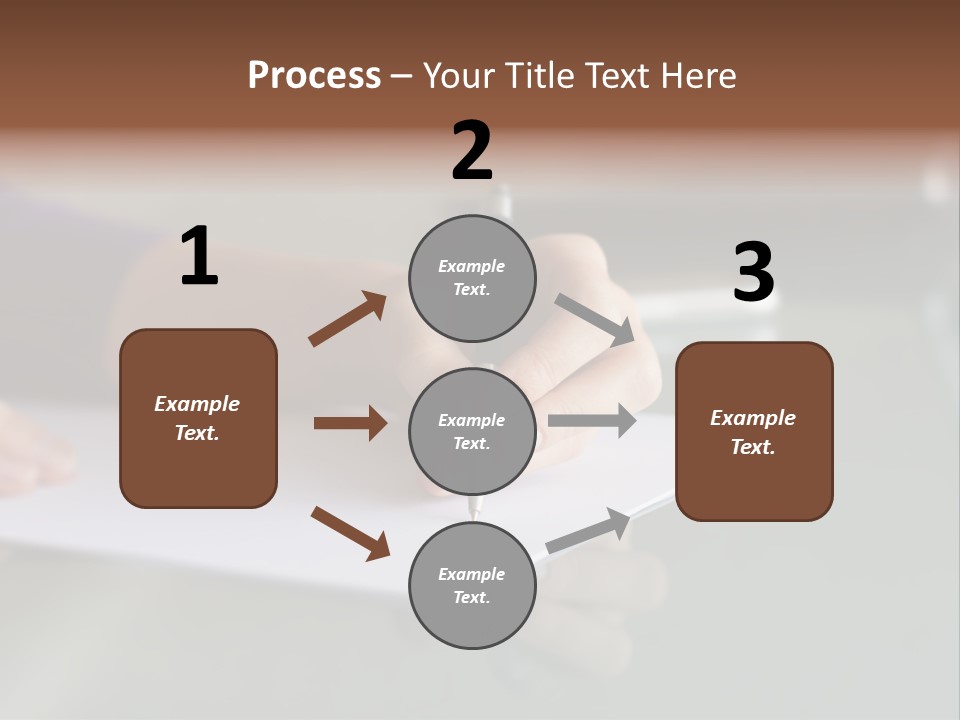 Process – Your Title Text Here

1

Example Text.

2

Example Text.

Example Text.

Example Text.

3

Example Text.